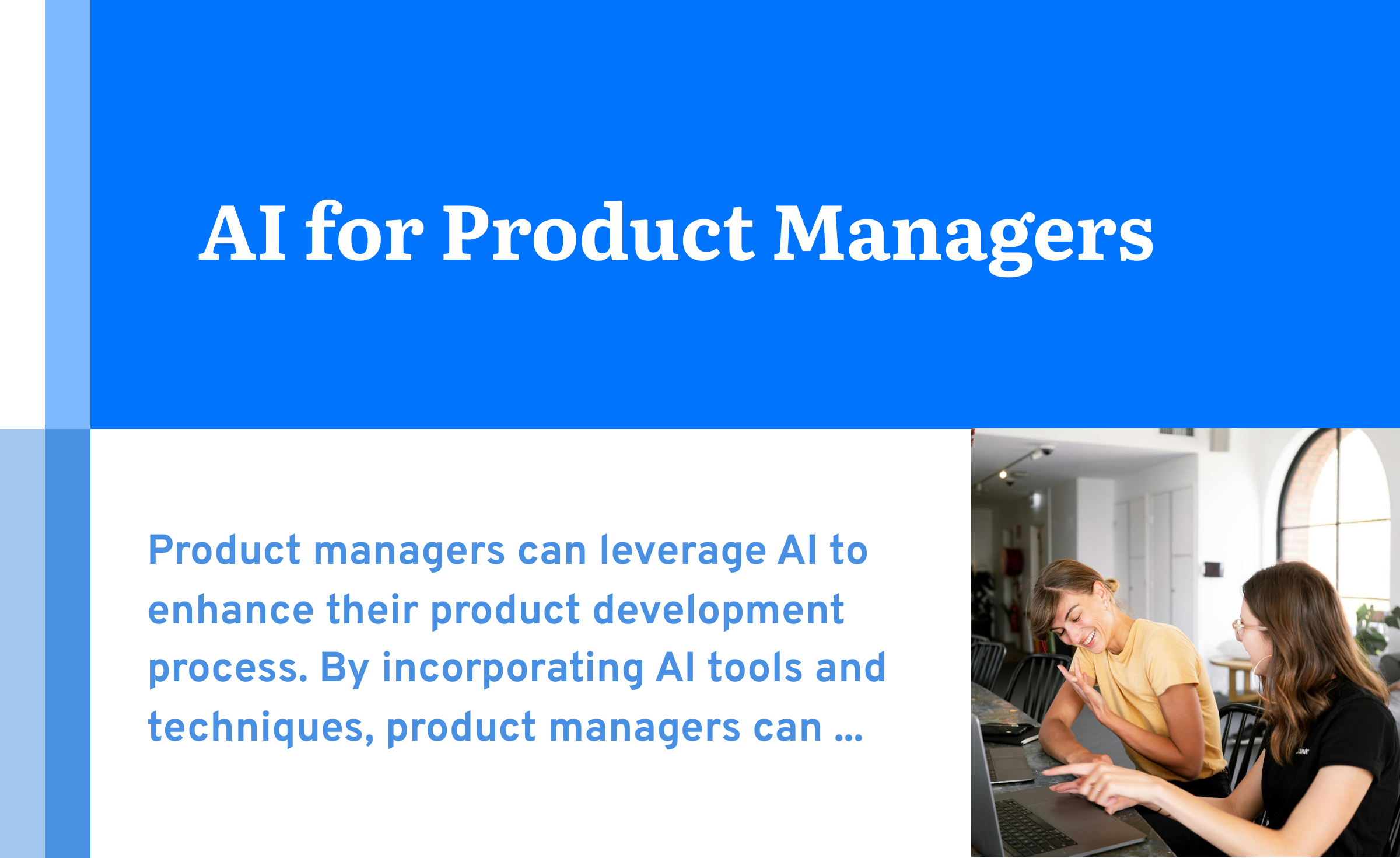 AI for Product Managers

Product managers can leverage AI to enhance their product development process. By incorporating AI tools and techniques, product managers can ...